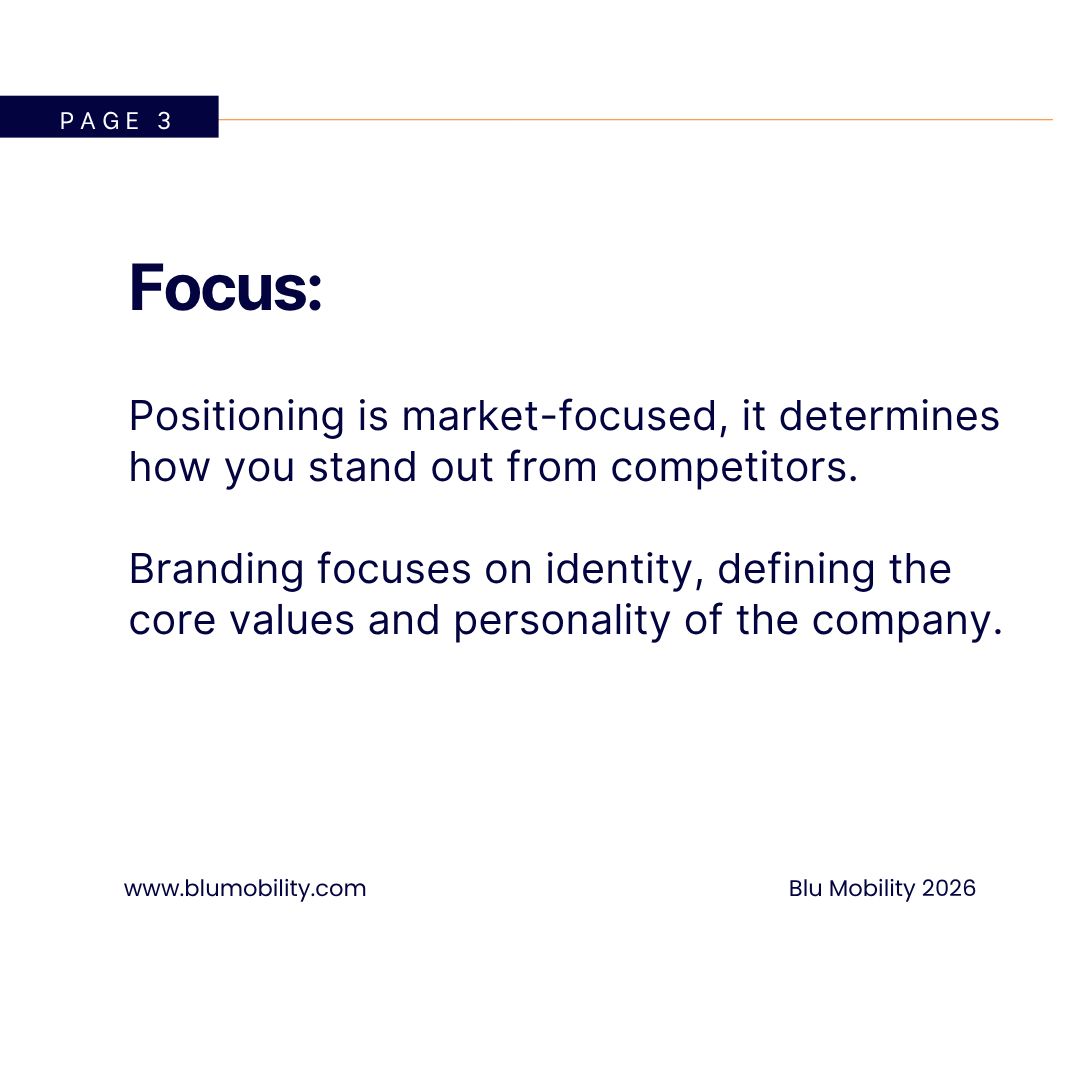 PAGE 3

Focus:

Positioning is market-focused, it determines how you stand out from competitors.

Branding focuses on identity, defining the core values and personality of the company.

www.blumobility.com

Blu Mobility 2026